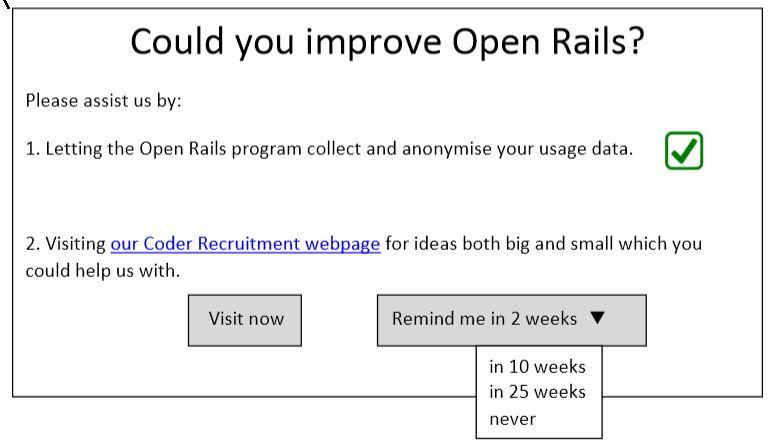 Could you improve Open Rails?

Please assist us by:

1. Letting the Open Rails program collect and anonymise your usage data.

2. Visiting our Coder Recruitment webpage for ideas both big and small which you could help us with.

Visit now

Remind me in 2 weeks ▼

in 10 weeks
in 25 weeks
never